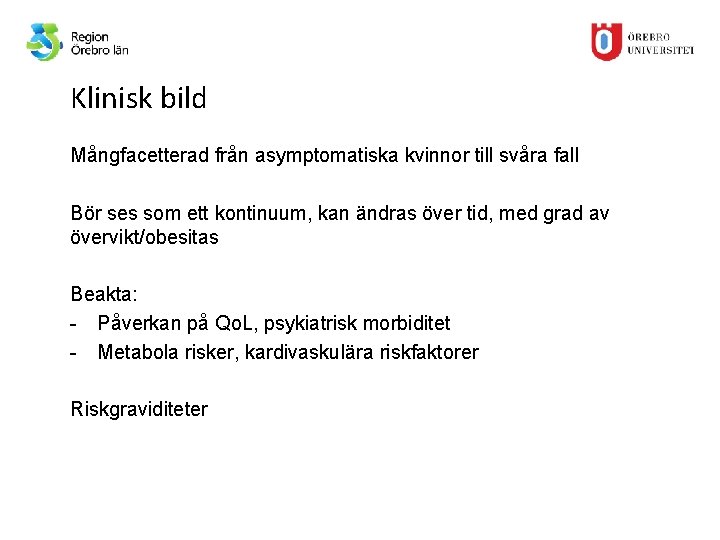 Region
Örebro län

ÖREBRO
UNIVERSITET

Klinisk bild

Mångfacetterad från asymptomatiska kvinnor till svåra fall

Bör ses som ett kontinuum, kan ändras över tid, med grad av övervikt/obesitas

Beakta:
- Påverkan på QoL, psykiatrisk morbiditet
- Metabola risker, kardivaskulära riskfaktorer

Riskgraviditeter